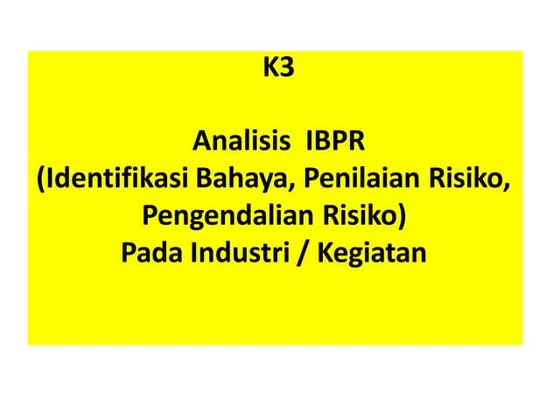 K3

Analisis IBPR
(Identifikasi Bahaya, Penilaian Risiko, Pengendalian Risiko)
Pada Industri / Kegiatan